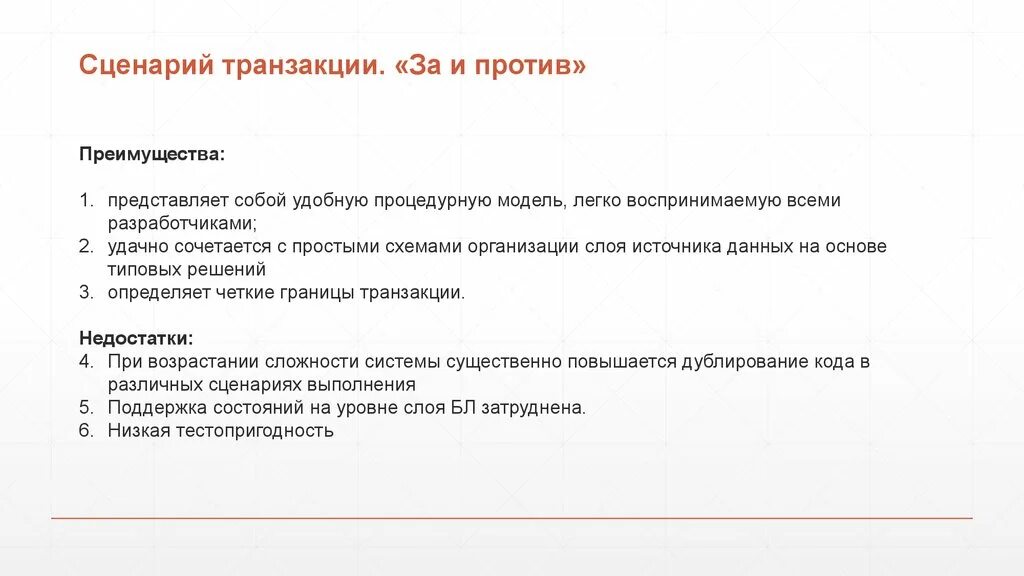 Сценарий транзакции. «За и против»

Преимущества:

1. представляет собой удобную процедурную модель, легко воспринимаемую всеми разработчиками;
2. удачно сочетается с простыми схемами организации слоя источника данных на основе типовых решений
3. определяет четкие границы транзакции.

Недостатки:
4. При возрастании сложности системы существенно повышается дублирование кода в различных сценариях выполнения
5. Поддержка состояний на уровне слоя БЛ затруднена.
6. Низкая тестопригодность